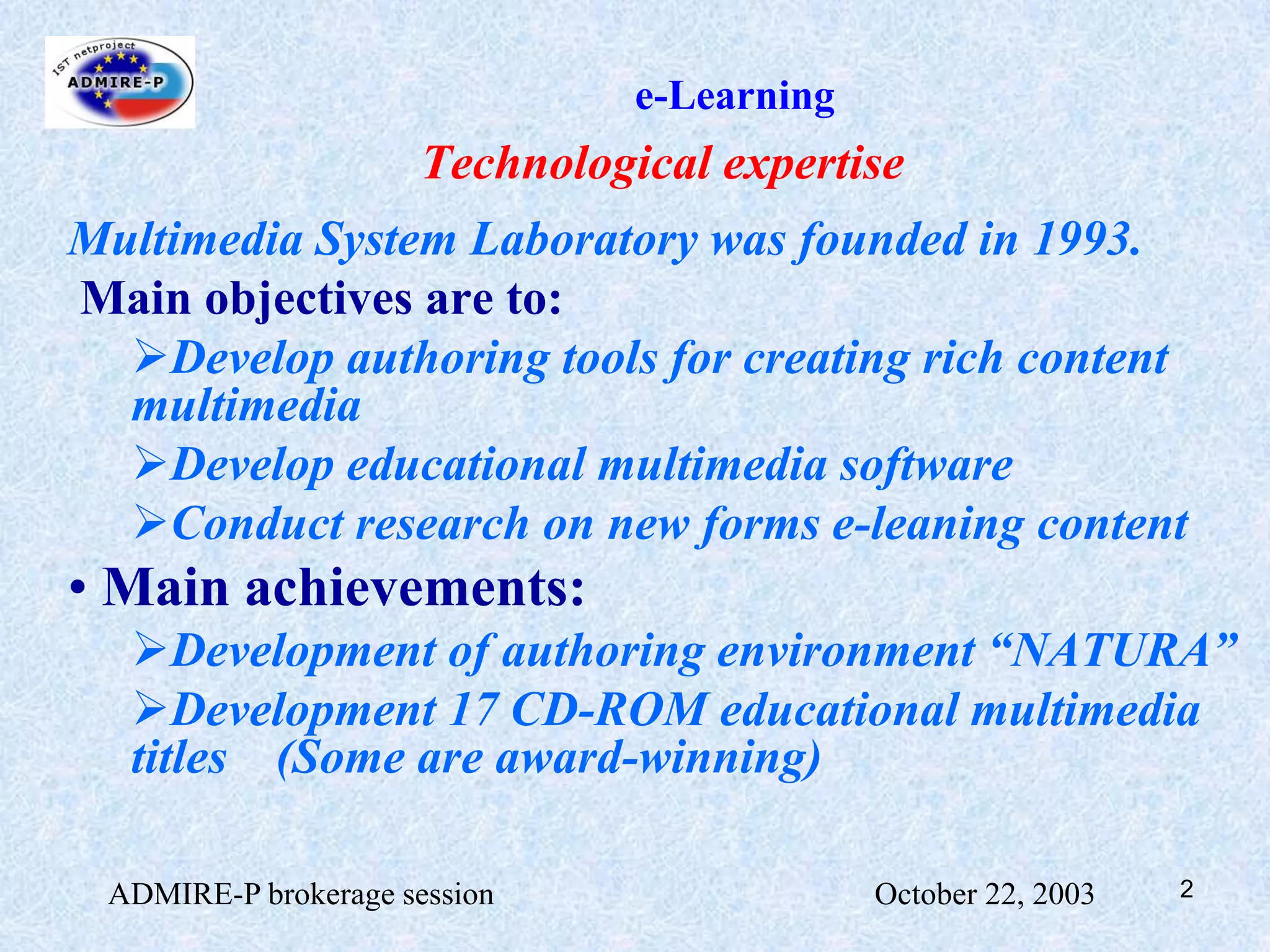 IST netproject
ADMIRE-P

e-Learning

Technological expertise

Multimedia System Laboratory was founded in 1993.

Main objectives are to:

➢Develop authoring tools for creating rich content multimedia

➢Develop educational multimedia software

➢Conduct research on new forms e-leaning content

• Main achievements:

➢Development of authoring environment “NATURA”

➢Development 17 CD-ROM educational multimedia titles (Some are award-winning)

ADMIRE-P brokerage session

October 22, 2003

2